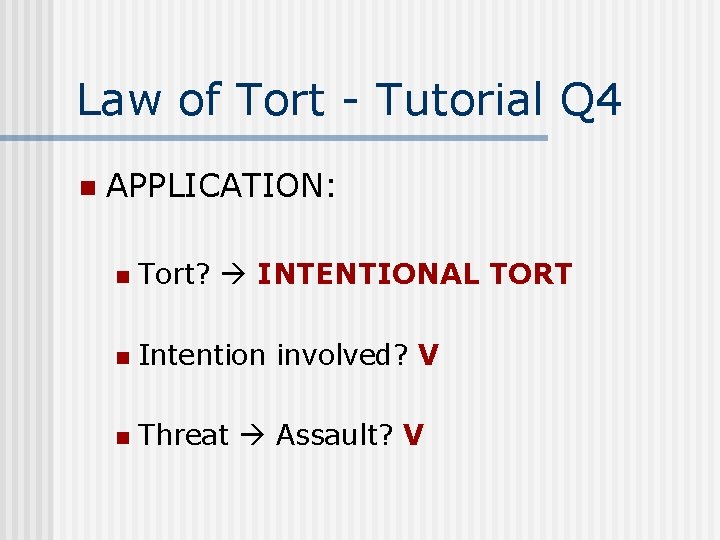 Law of Tort - Tutorial Q4

APPLICATION:

Tort? → INTENTIONAL TORT

Intention involved? V

Threat → Assault? V